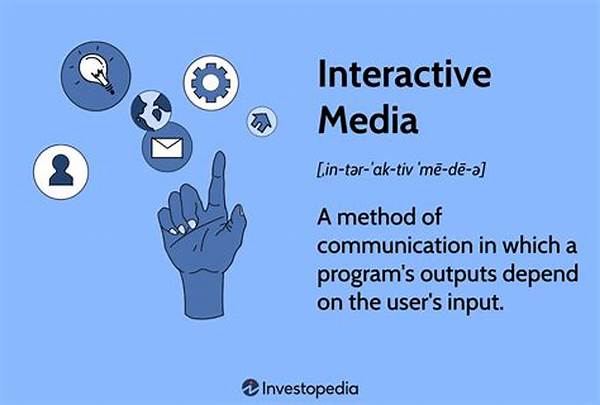 Interactive Media

[ˌin-tər-ˈak-tiv ˈmē-dē-ə]

A method of communication in which a program's outputs depend on the user's input.

Investopedia